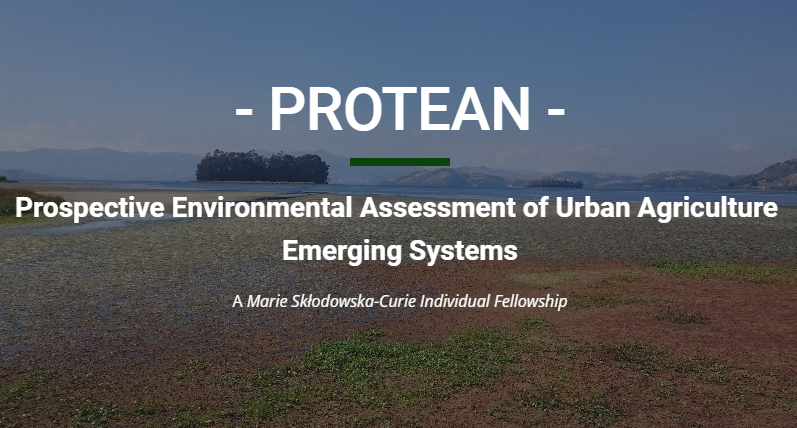 - PROTEAN -

Prospective Environmental Assessment of Urban Agriculture Emerging Systems

A Marie Skłodowska-Curie Individual Fellowship